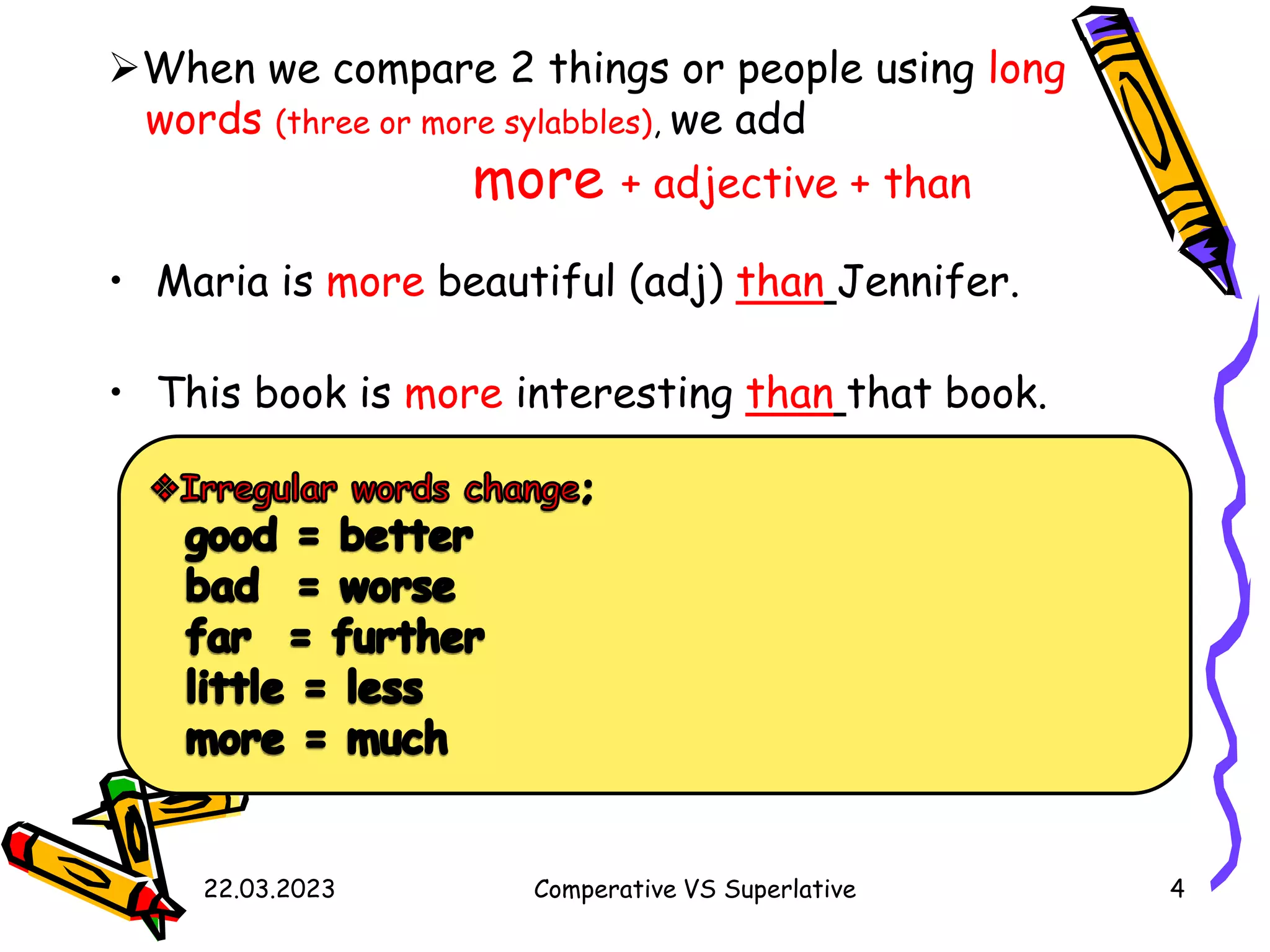 ➢When we compare 2 things or people using long words (three or more sylabbles), we add

more + adjective + than

• Maria is more beautiful (adj) than Jennifer.

• This book is more interesting than that book.

❖Irregular words change;
good = better
bad = worse
far = further
little = less
more = much

22.03.2023

Comperative VS Superlative

4